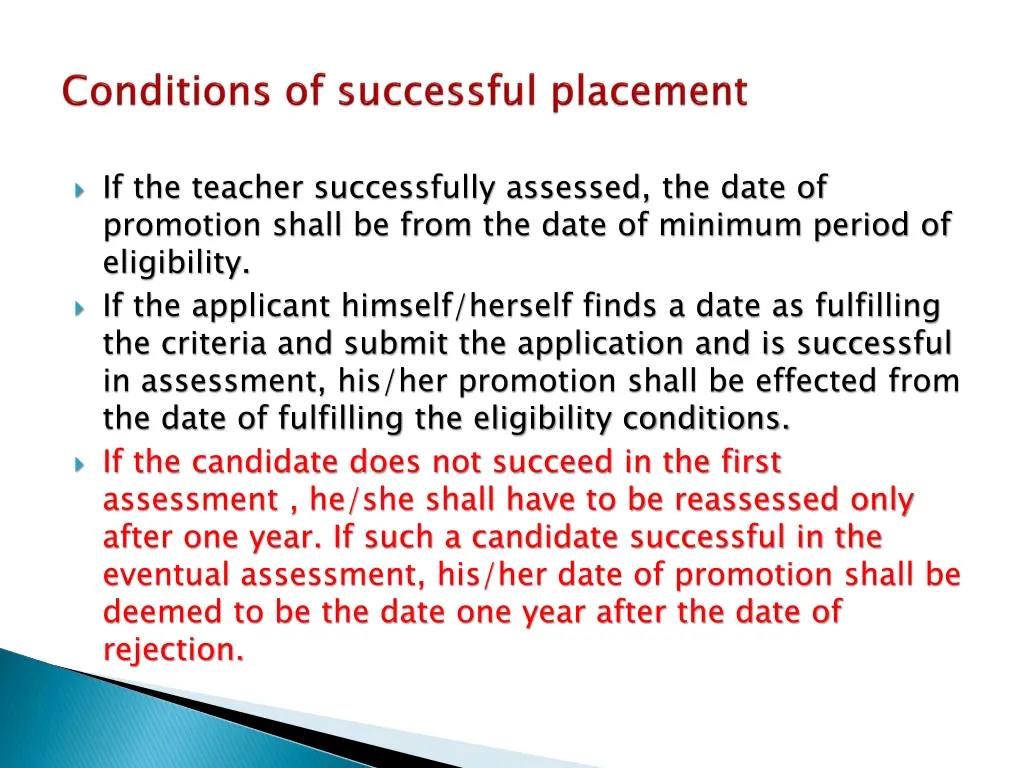 Conditions of successful placement

If the teacher successfully assessed, the date of promotion shall be from the date of minimum period of eligibility.

If the applicant himself/herself finds a date as fulfilling the criteria and submit the application and is successful in assessment, his/her promotion shall be effected from the date of fulfilling the eligibility conditions.

If the candidate does not succeed in the first assessment , he/she shall have to be reassessed only after one year. If such a candidate successful in the eventual assessment, his/her date of promotion shall be deemed to be the date one year after the date of rejection.